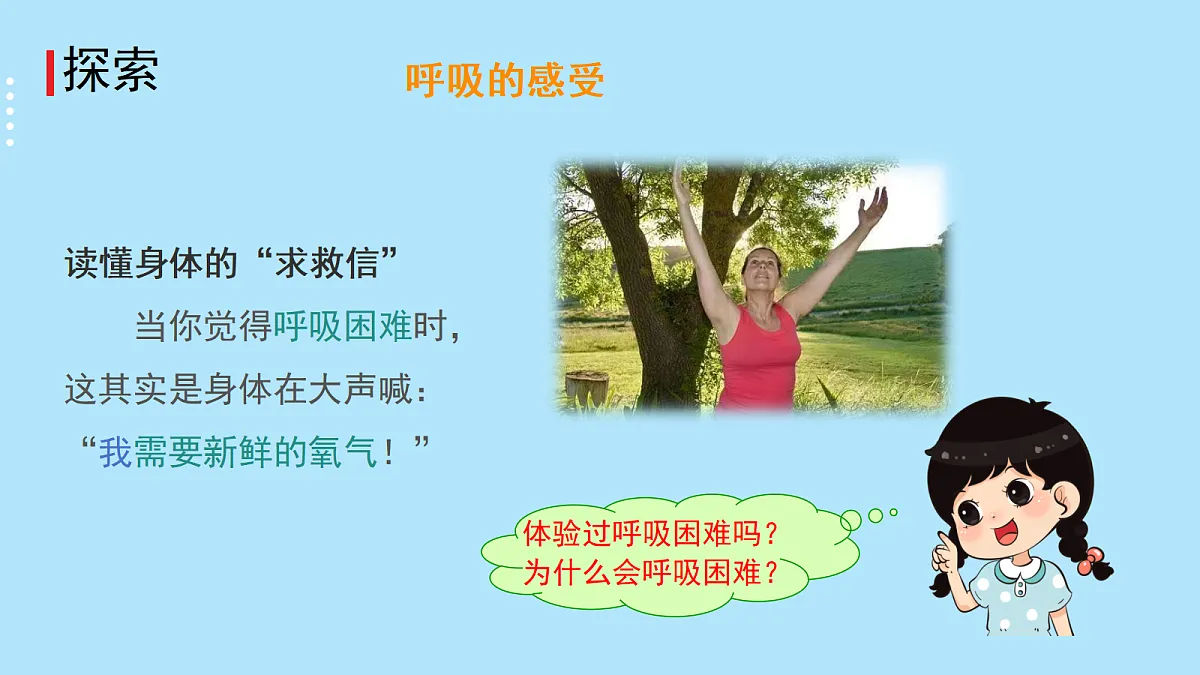 探索

呼吸的感受

读懂身体的“求救信”

当你觉得呼吸困难时，这其实是身体在大声喊：“我需要新鲜的氧气！”

体验过呼吸困难吗？
为什么会呼吸困难？